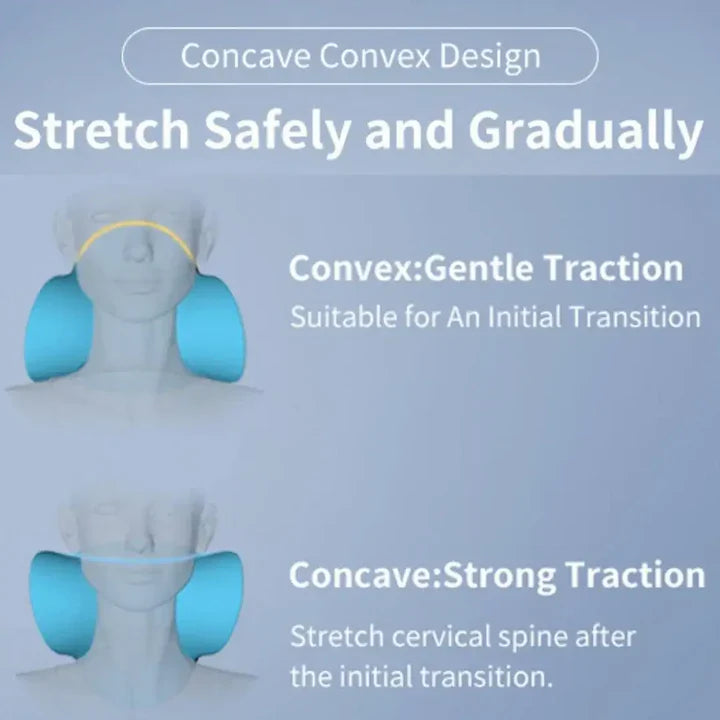 Concave Convex Design

Stretch Safely and Gradually

Convex:Gentle Traction

Suitable for An Initial Transition

Concave:Strong Traction

Stretch cervical spine after the initial transition.